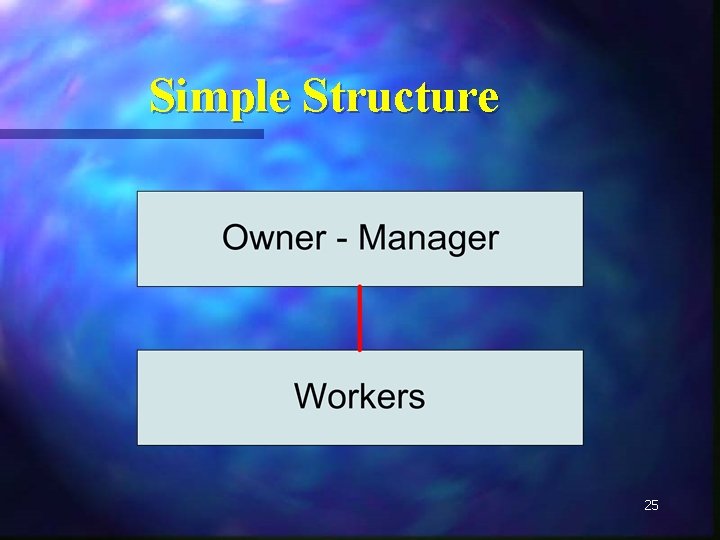 Simple Structure

Owner - Manager

Workers

25